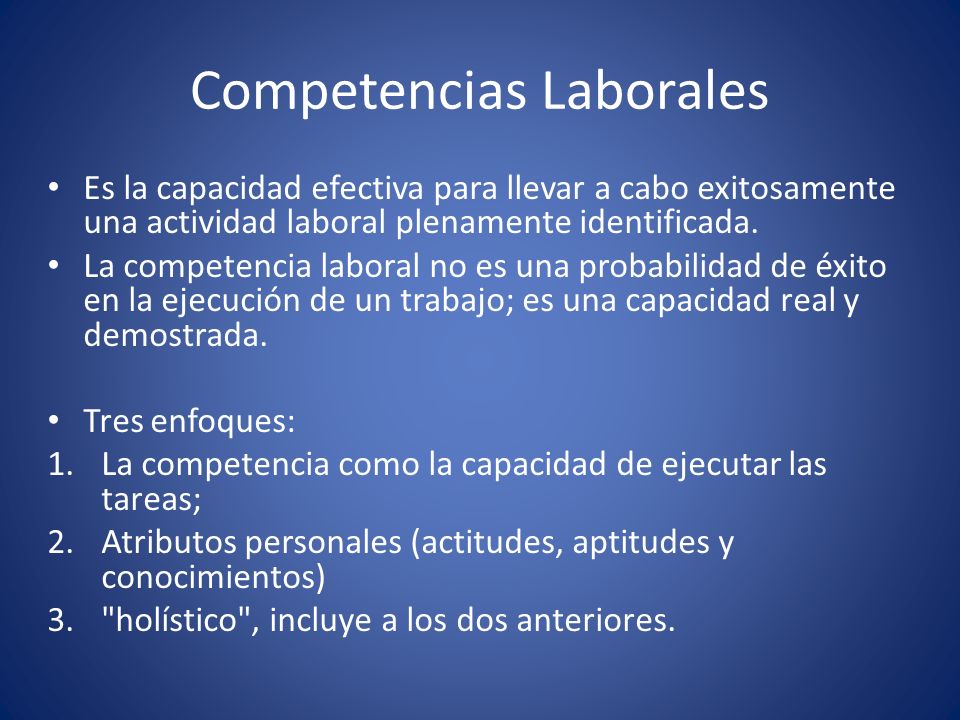 Competencias Laborales

• Es la capacidad efectiva para llevar a cabo exitosamente una actividad laboral plenamente identificada.
• La competencia laboral no es una probabilidad de éxito en la ejecución de un trabajo; es una capacidad real y demostrada.

• Tres enfoques:
1. La competencia como la capacidad de ejecutar las tareas;
2. Atributos personales (actitudes, aptitudes y conocimientos)
3. "holístico", incluye a los dos anteriores.